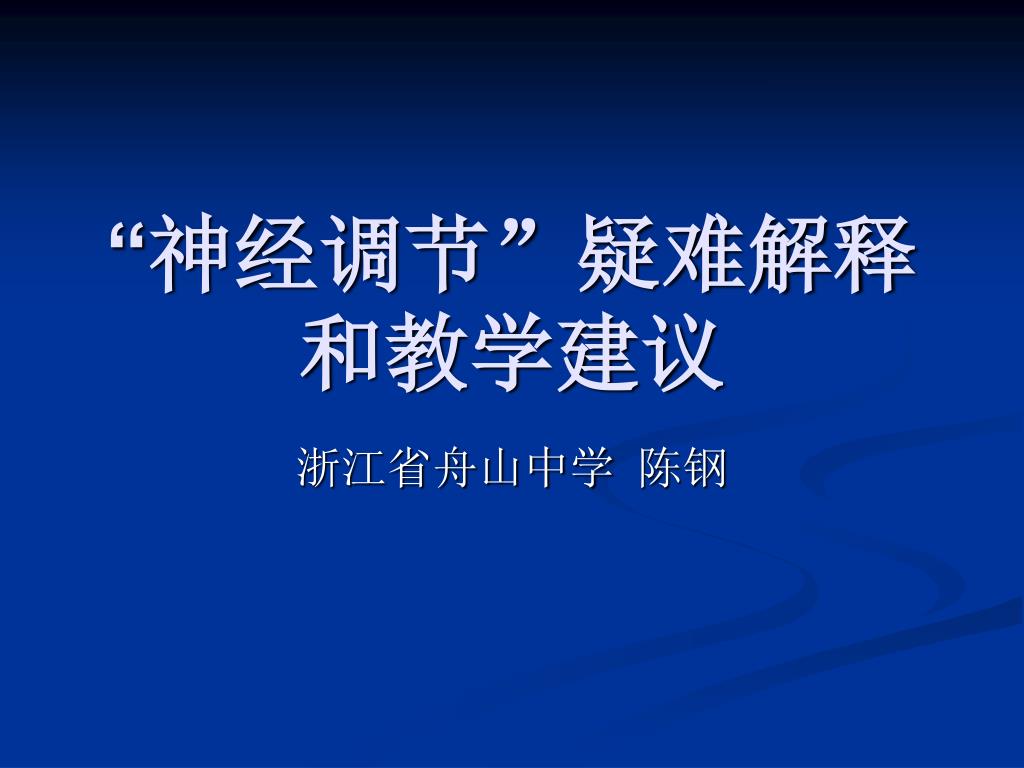 “神经调节”疑难解释和教学建议

浙江省舟山中学 陈钢